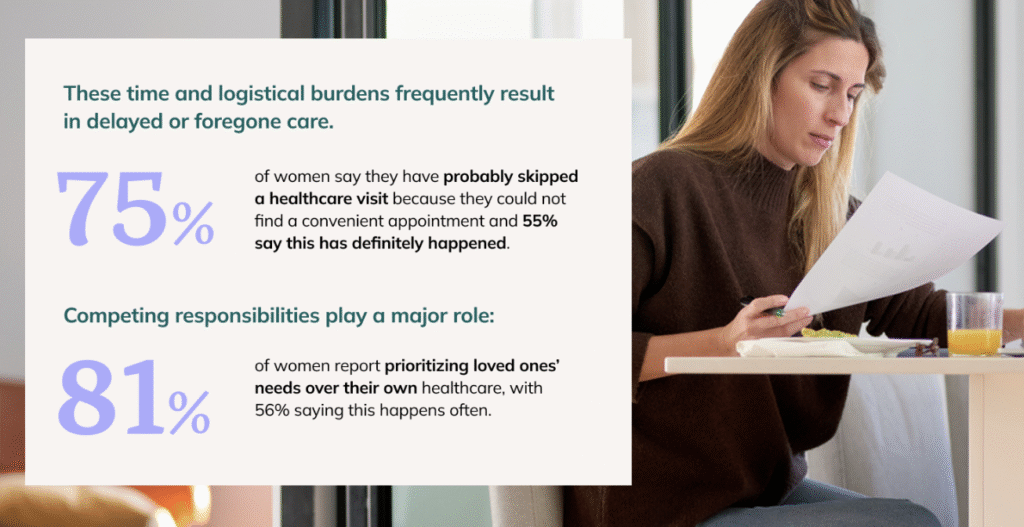 These time and logistical burdens frequently result in delayed or foregone care.

75%

of women say they have probably skipped a healthcare visit because they could not find a convenient appointment and 55% say this has definitely happened.

Competing responsibilities play a major role:

81%

of women report prioritizing loved ones' needs over their own healthcare, with 56% saying this happens often.